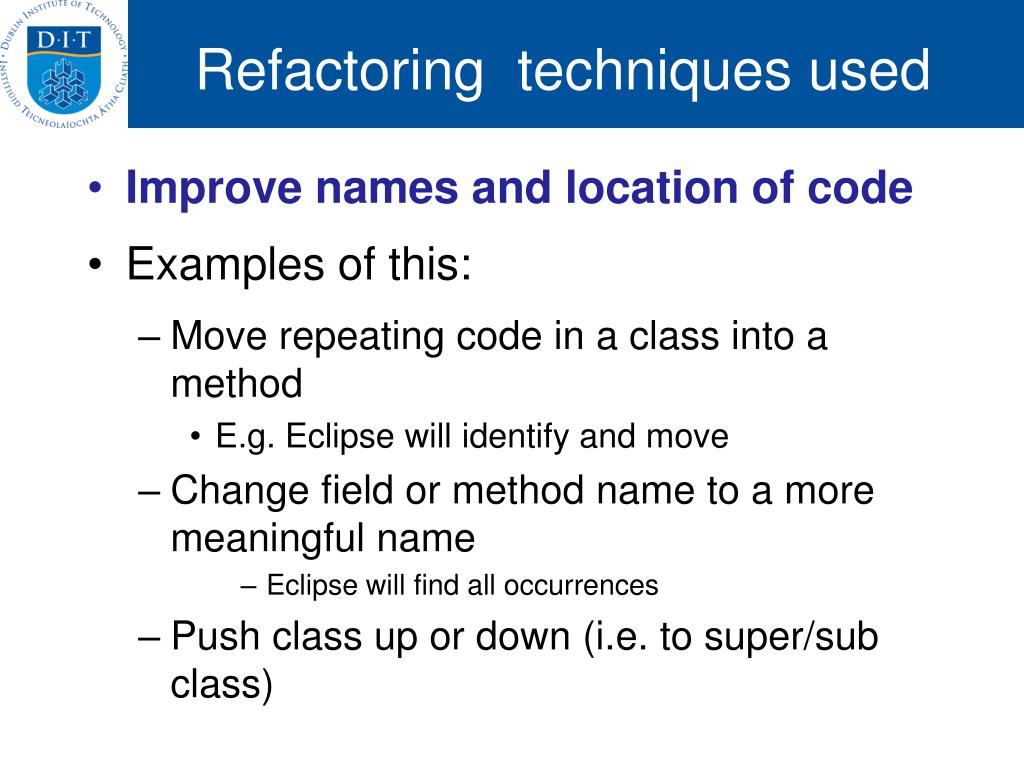 DUBLIN INSTITUTE OF TECHNOLOGY
D·I·T
INSTITIÚID TEICNEOLAÍOCHTA ÁTHA CLIATH

Refactoring techniques used

• Improve names and location of code

• Examples of this:

– Move repeating code in a class into a method

• E.g. Eclipse will identify and move

– Change field or method name to a more meaningful name

– Eclipse will find all occurrences

– Push class up or down (i.e. to super/sub class)